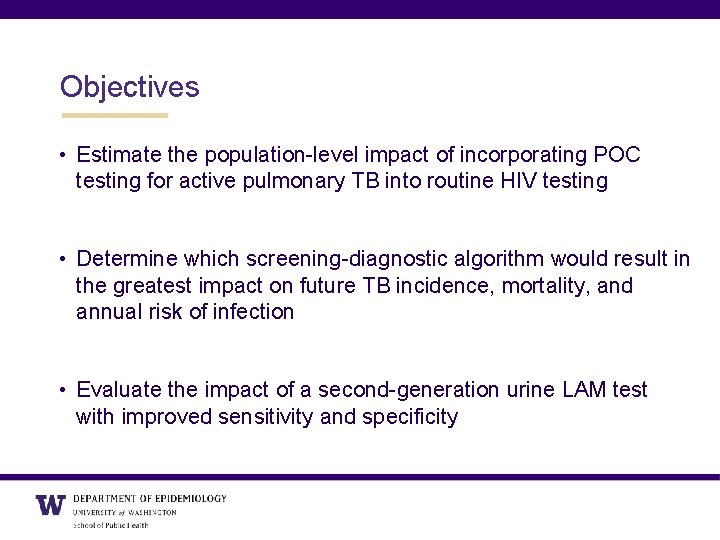 Objectives

• Estimate the population-level impact of incorporating POC testing for active pulmonary TB into routine HIV testing

• Determine which screening-diagnostic algorithm would result in the greatest impact on future TB incidence, mortality, and annual risk of infection

• Evaluate the impact of a second-generation urine LAM test with improved sensitivity and specificity

W DEPARTMENT OF EPIDEMIOLOGY
UNIVERSITY of WASHINGTON
School of Public Health